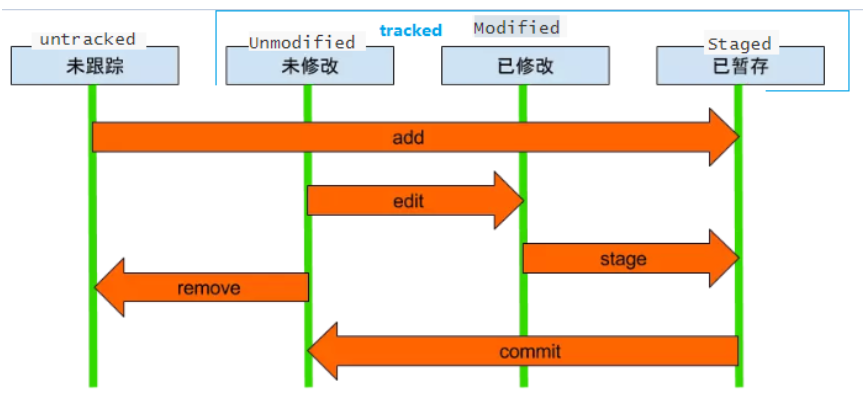 untracked
未跟踪

tracked

Unmodified
未修改

Modified
已修改

Staged
已暂存

add

edit

stage

remove

commit